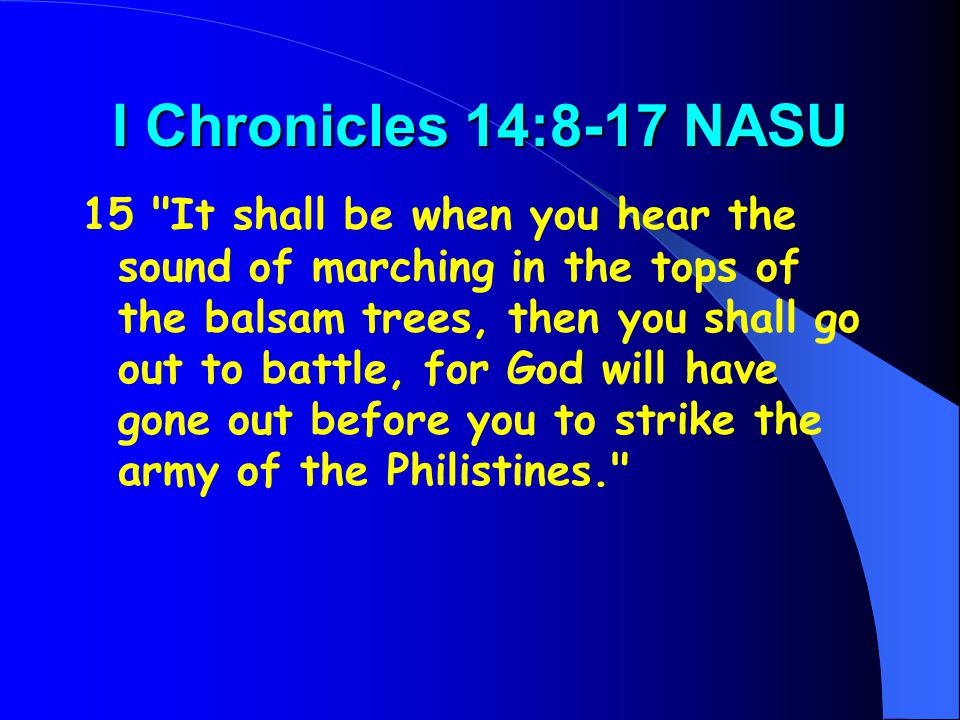 I Chronicles 14:8-17 NASU

15 "It shall be when you hear the sound of marching in the tops of the balsam trees, then you shall go out to battle, for God will have gone out before you to strike the army of the Philistines."